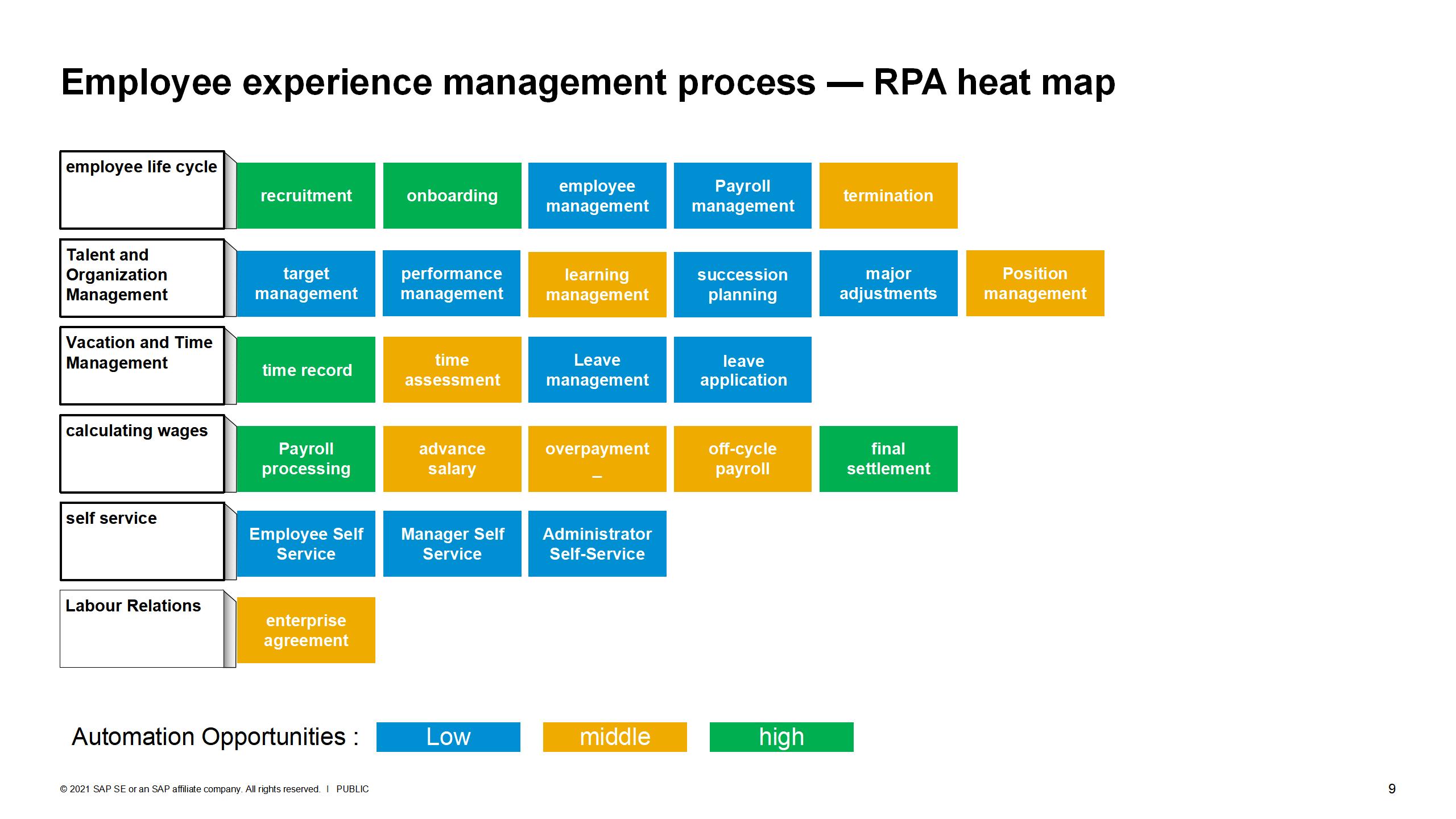 Employee experience management process — RPA heat map

employee life cycle

recruitment

onboarding

employee management

Payroll management

termination

Talent and Organization Management

target management

performance management

learning management

succession planning

major adjustments

Position management

Vacation and Time Management

time record

time assessment

Leave management

leave application

calculating wages

Payroll processing

advance salary

overpayment _

off-cycle payroll

final settlement

self service

Employee Self Service

Manager Self Service

Administrator Self-Service

Labour Relations

enterprise agreement

Automation Opportunities :

Low

middle

high

© 2021 SAP SE or an SAP affiliate company. All rights reserved. I PUBLIC

9